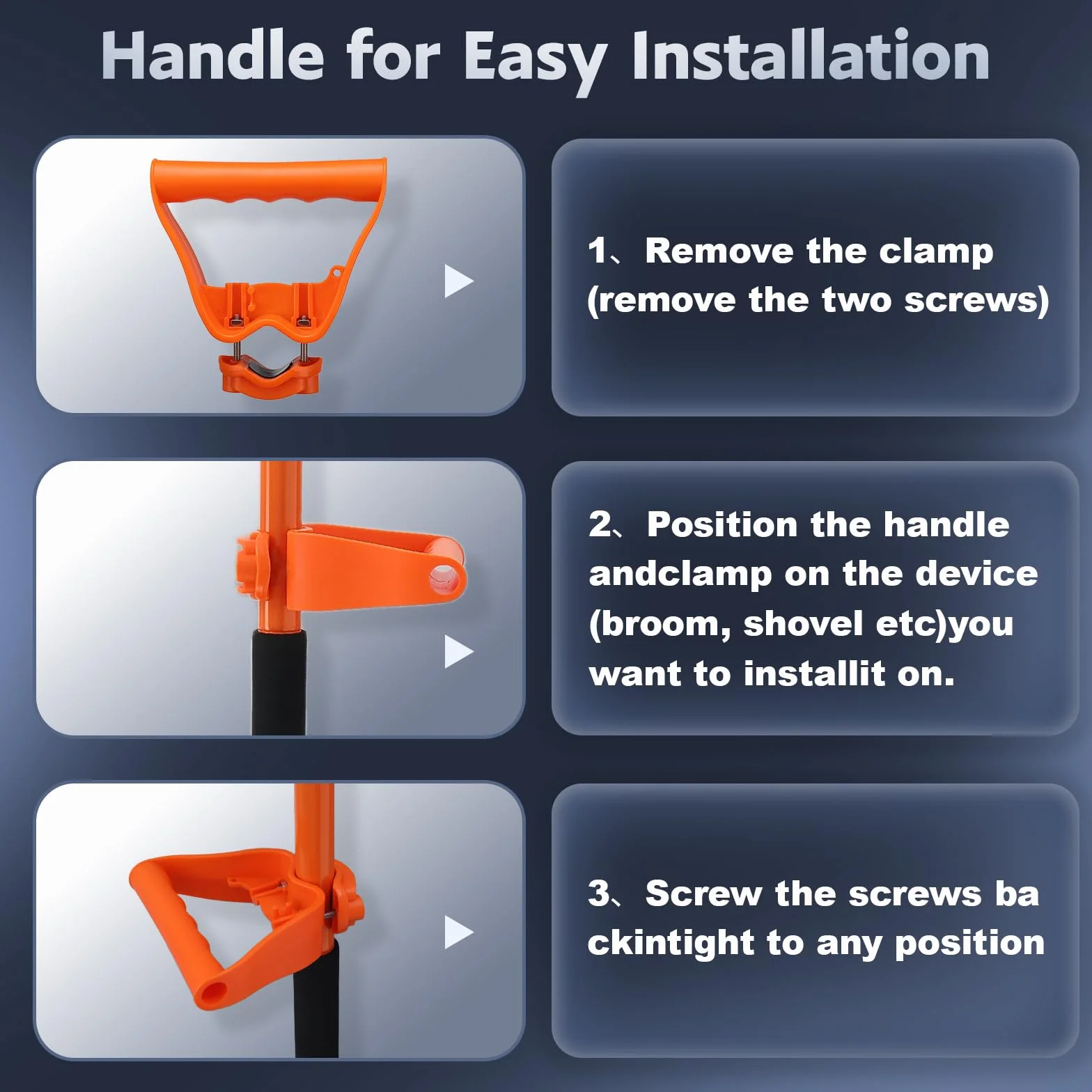 Handle for Easy Installation

1、Remove the clamp (remove the two screws)

2、Position the handle andclamp on the device (broom, shovel etc)you want to installit on.

3、Screw the screws ba ckintight to any position